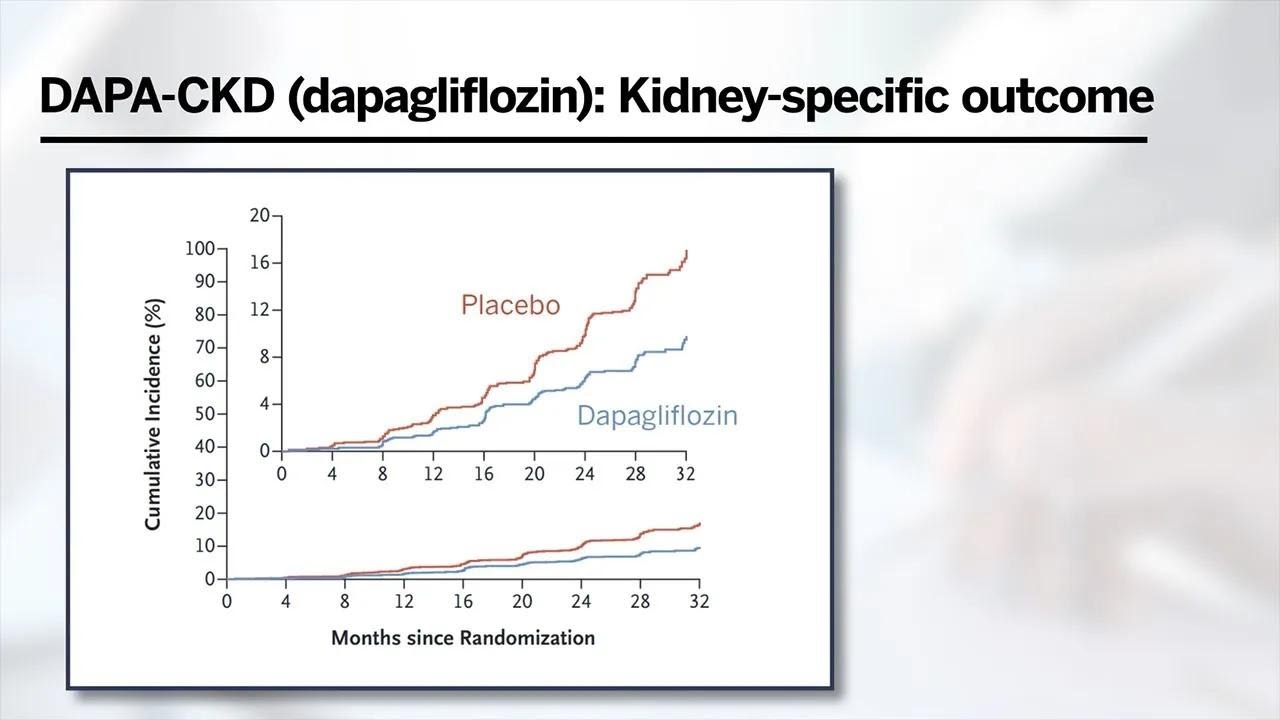 DAPA-CKD (dapagliflozin): Kidney-specific outcome

Cumulative Incidence (%)

100
90
80
70
60
50
40
30
20
10
0

20
16
12
8
4
0

Placebo

Dapagliflozin

0 4 8 12 16 20 24 28 32

0 4 8 12 16 20 24 28 32

Months since Randomization